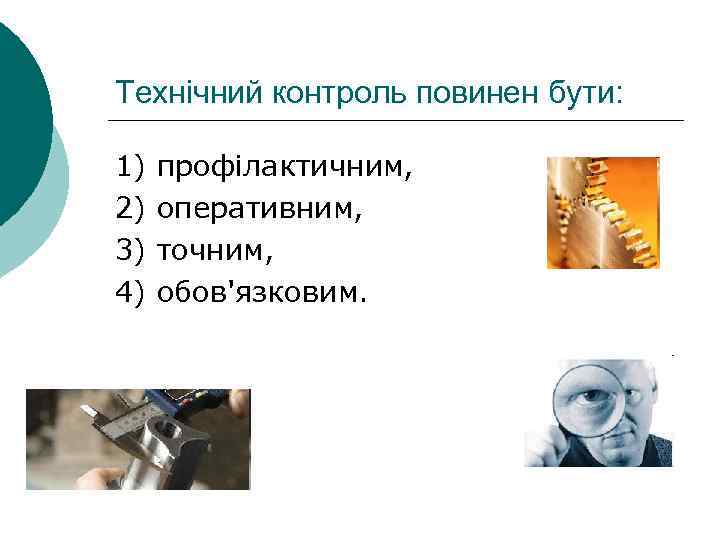 Технічний контроль повинен бути:

1) профілактичним,
2) оперативним,
3) точним,
4) обов'язковим.